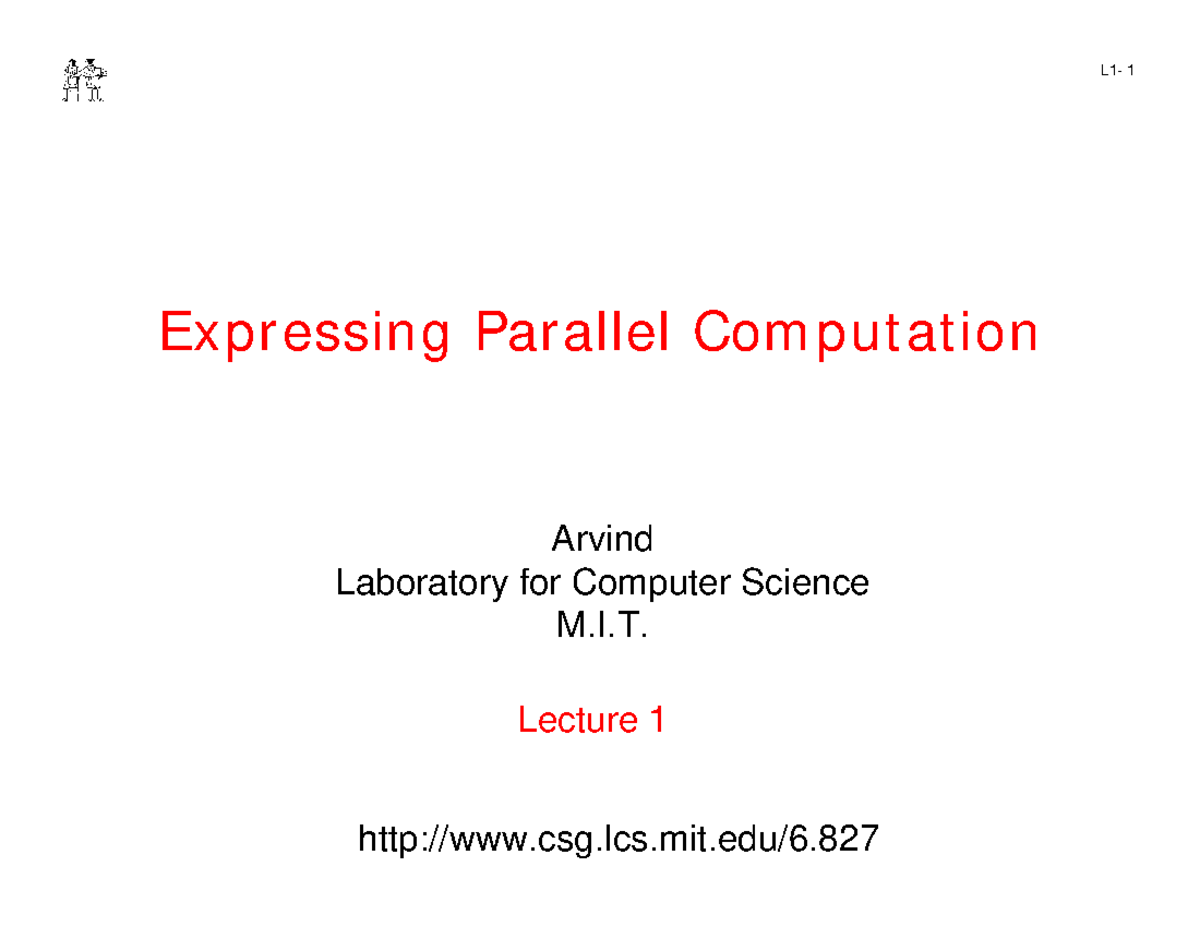 L1- 1

Expressing Parallel Computation

Arvind
Laboratory for Computer Science
M.I.T.

Lecture 1

http://www.csg.lcs.mit.edu/6.827